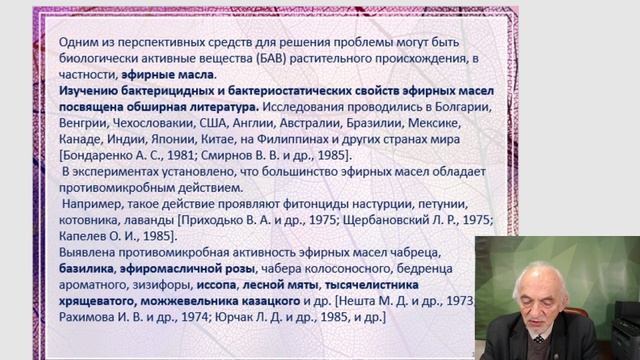 Одним из перспективных средств для решения проблемы могут быть биологически активные вещества (БАВ) растительного происхождения, в частности, эфирные масла.
Изучению бактерицидных и бактериостатических свойств эфирных масел посвящена обширная литература. Исследования проводились в Болгарии, Венгрии, Чехословакии, США, Англии, Австралии, Бразилии, Мексике, Канаде, Индии, Японии, Китае, на Филиппинах и других странах мира [Бондаренко А. С., 1981; Смирнов В. В. и др., 1985].
В экспериментах установлено, что большинство эфирных масел обладает противомикробным действием.
Например, такое действие проявляют фитонциды настурции, петунии, котовника, лаванды [Приходько В. А. и др., 1975; Щербановский Л. Р., 1975; Капелев О. И., 1985].
Выявлена противомикробная активность эфирных масел чабреца, базилика, эфиромасличной розы, чабера колосоносного, бедренца ароматного, зизифоры, иссопа, лесной мяты, тысячелистника хрящеватого, можжевельника казацкого и др. [Нешта М. Д. и др., 1973; Рахимова И. В. и др., 1974; Юрчак Л. Д. и др., 1985, и др.]